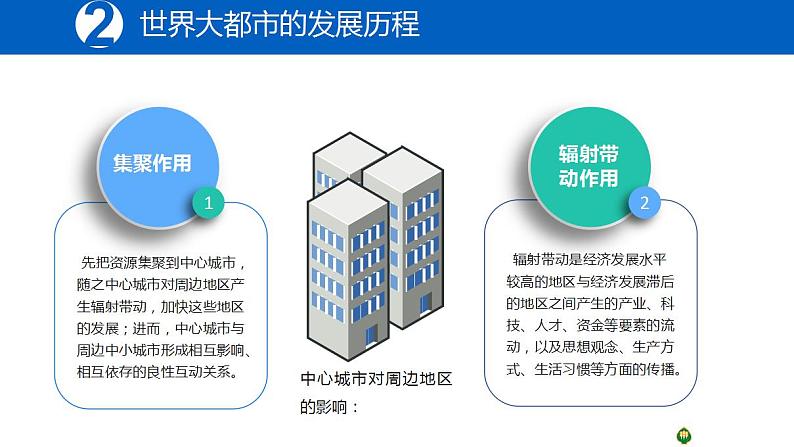 2 世界大都市的发展历程

集聚作用

1

先把资源集聚到中心城市，随之中心城市对周边地区产生辐射带动，加快这些地区的发展；进而，中心城市与周边中小城市形成相互影响、相互依存的良性互动关系。

中心城市对周边地区的影响：

辐射带动作用

2

辐射带动是经济发展水平较高的地区与经济发展滞后的地区之间产生的产业、科技、人才、资金等要素的流动，以及思想观念、生产方式、生活习惯等方面的传播。